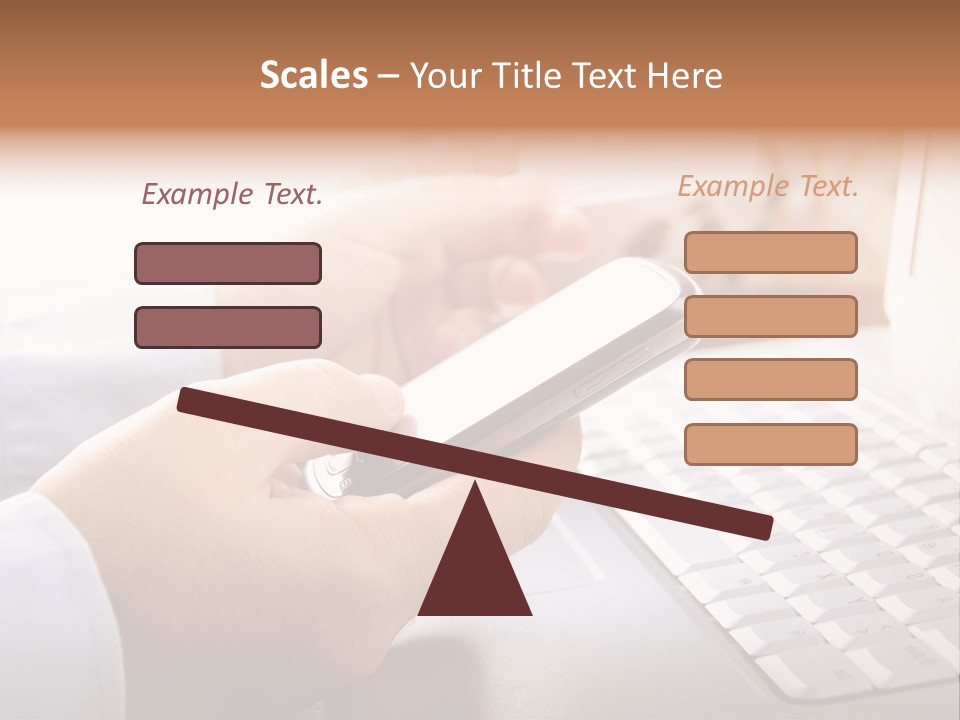 Scales – Your Title Text Here

Example Text.

Example Text.